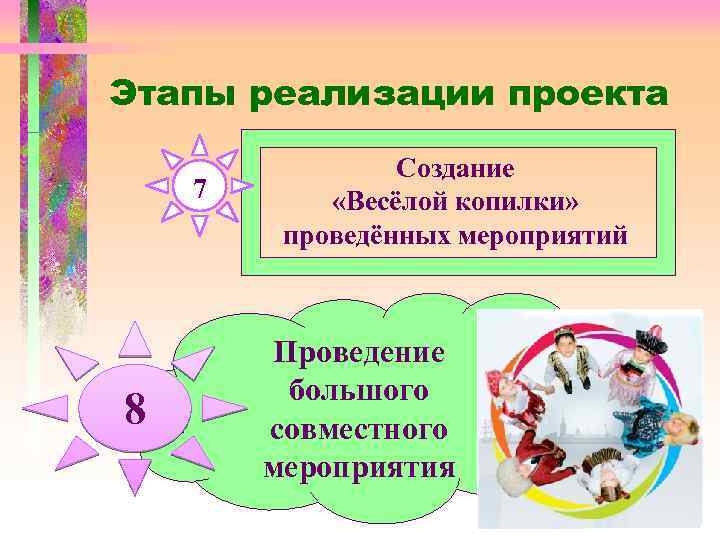 Этапы реализации проекта

7

Создание «Весёлой копилки» проведённых мероприятий

8

Проведение большого совместного мероприятия